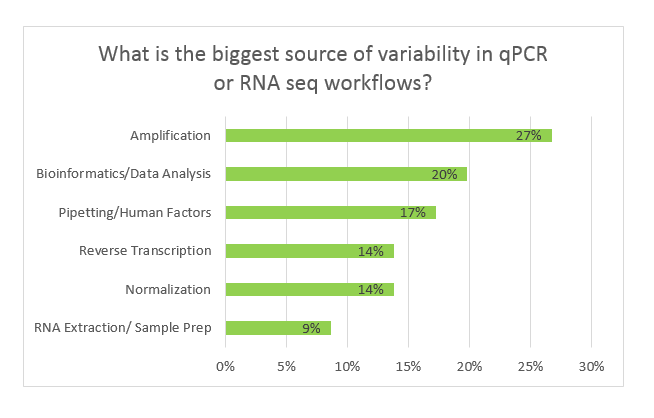 What is the biggest source of variability in qPCR or RNA seq workflows?

Amplification 27%
Bioinformatics/Data Analysis 20%
Pipetting/Human Factors 17%
Reverse Transcription 14%
Normalization 14%
RNA Extraction/ Sample Prep 9%

0% 5% 10% 15% 20% 25% 30%